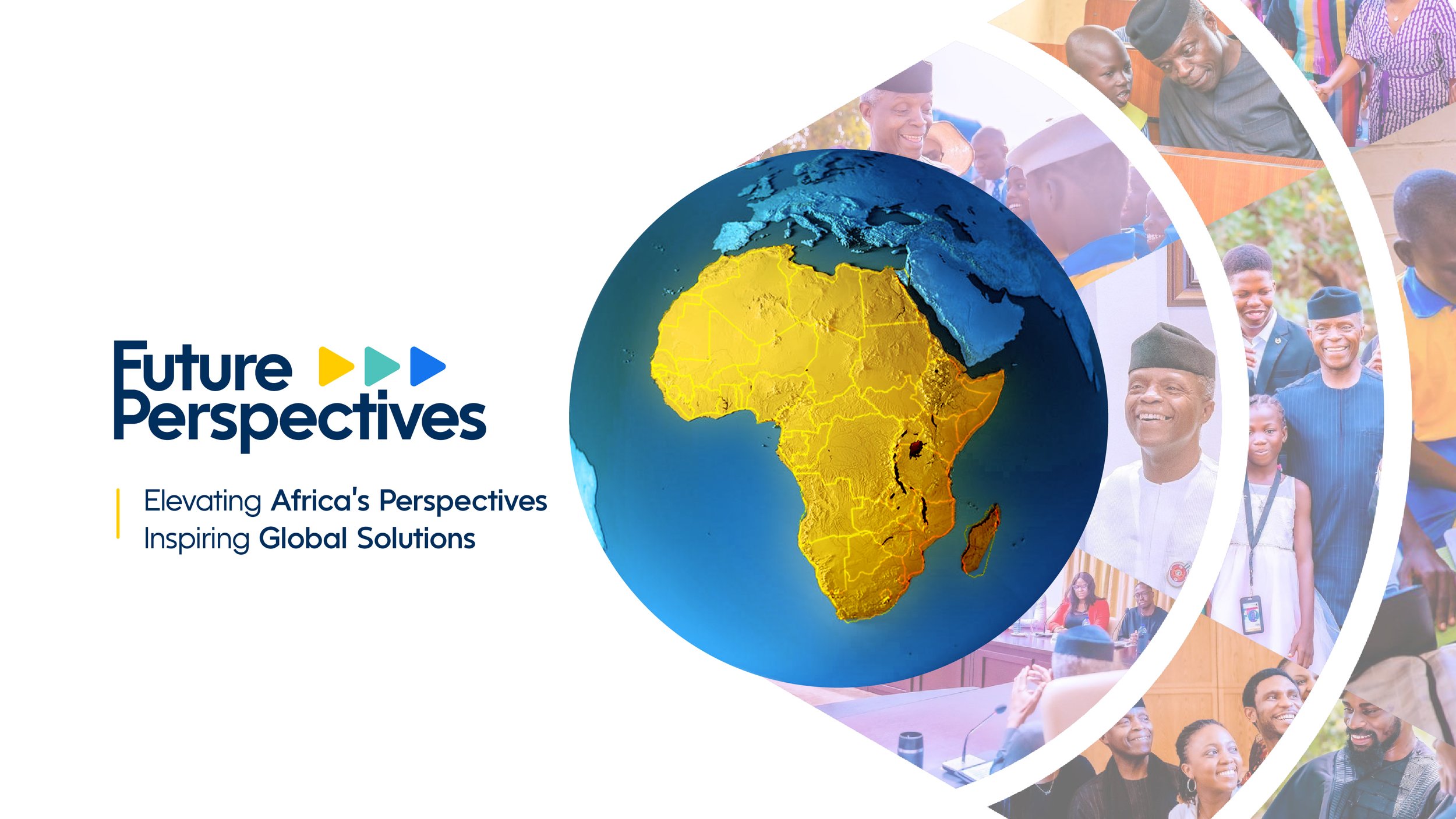 Future Perspectives

Elevating Africa's Perspectives
Inspiring Global Solutions